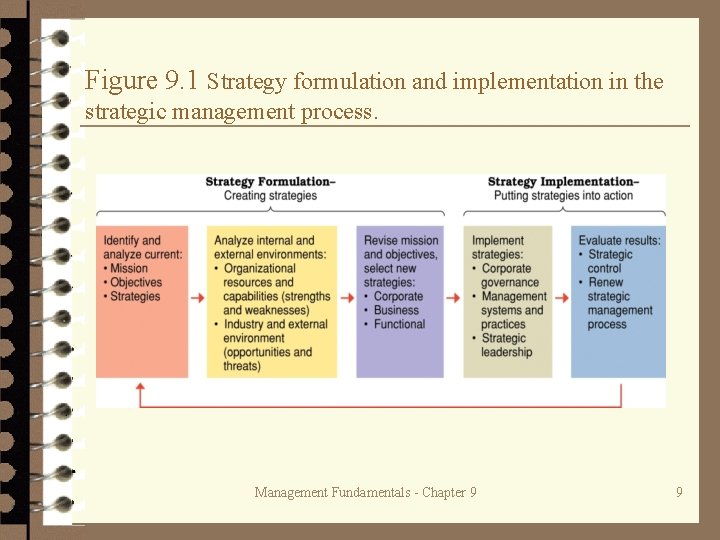 Figure 9.1 Strategy formulation and implementation in the strategic management process.

Strategy Formulation–
Creating strategies

Strategy Implementation–
Putting strategies into action

Identify and analyze current:
• Mission
• Objectives
• Strategies

Analyze internal and external environments:
• Organizational resources and capabilities (strengths and weaknesses)
• Industry and external environment (opportunities and threats)

Revise mission and objectives, select new strategies:
• Corporate
• Business
• Functional

Implement strategies:
• Corporate governance
• Management systems and practices
• Strategic leadership

Evaluate results:
• Strategic control
• Renew strategic management process

Management Fundamentals - Chapter 9

9